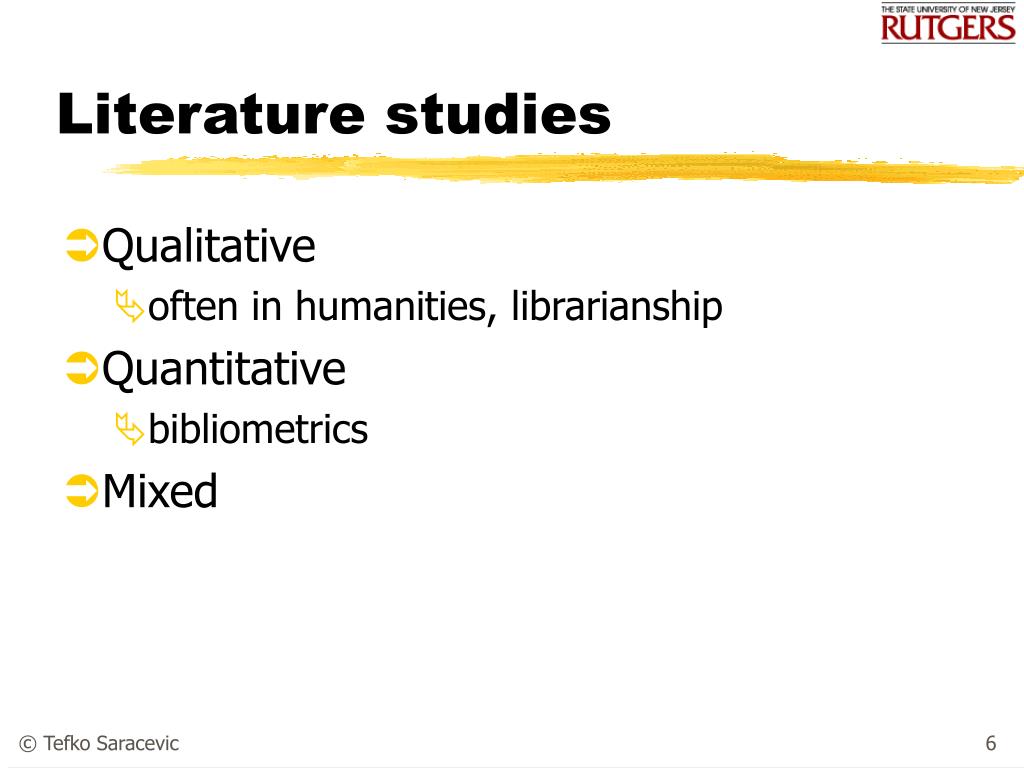 THE STATE UNIVERSITY OF NEW JERSEY
RUTGERS

Literature studies

Qualitative

often in humanities, librarianship

Quantitative

bibliometrics

Mixed

© Tefko Saracevic

6